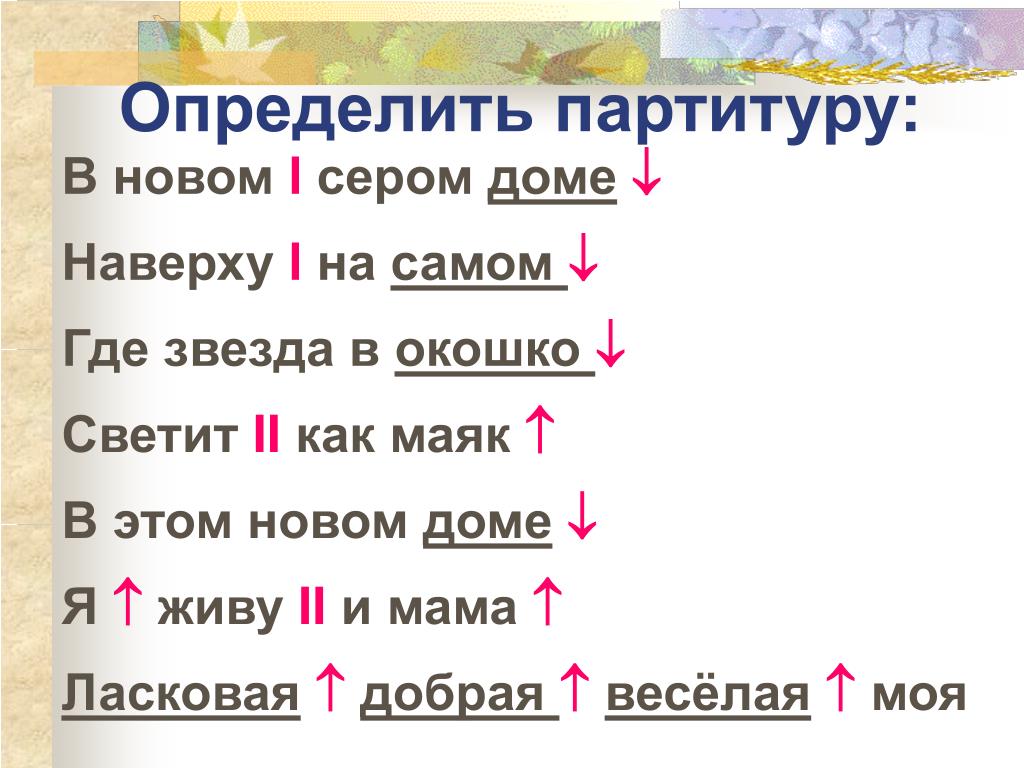 Определить партитуру:

В новом I сером доме ↓

Наверху I на самом ↓

Где звезда в окошко ↓

Светит II как маяк ↑

В этом новом доме ↓

Я ↑ живу II и мама ↑

Ласковая ↑ добрая ↑ весёлая ↑ моя